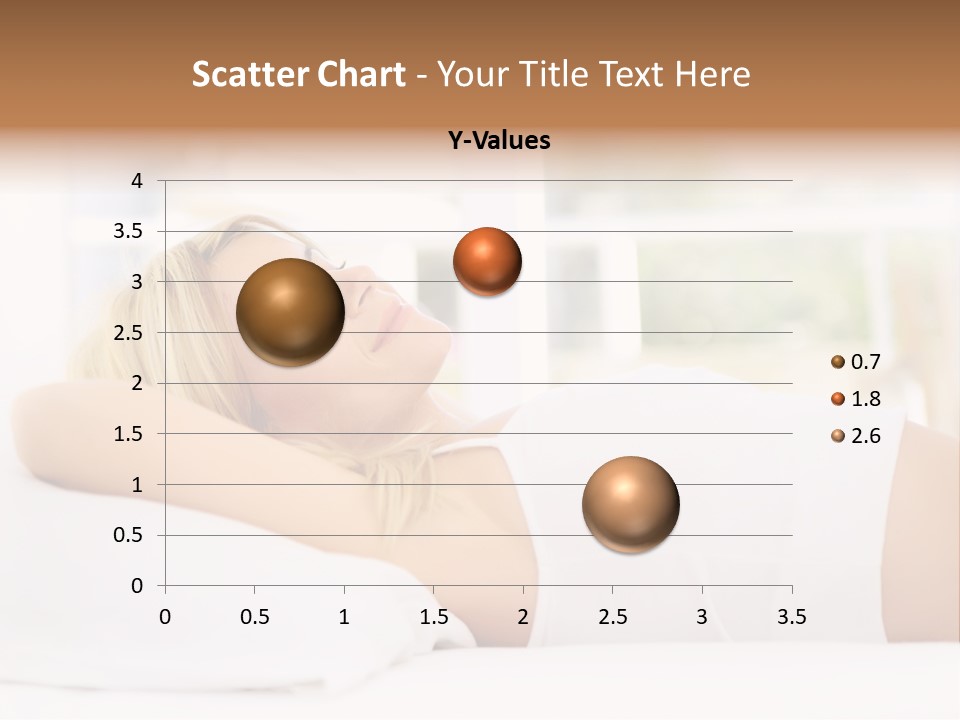 Scatter Chart - Your Title Text Here

Y-Values

4
3.5
3
2.5
2
1.5
1
0.5
0

0 0.5 1 1.5 2 2.5 3 3.5

0.7
1.8
2.6